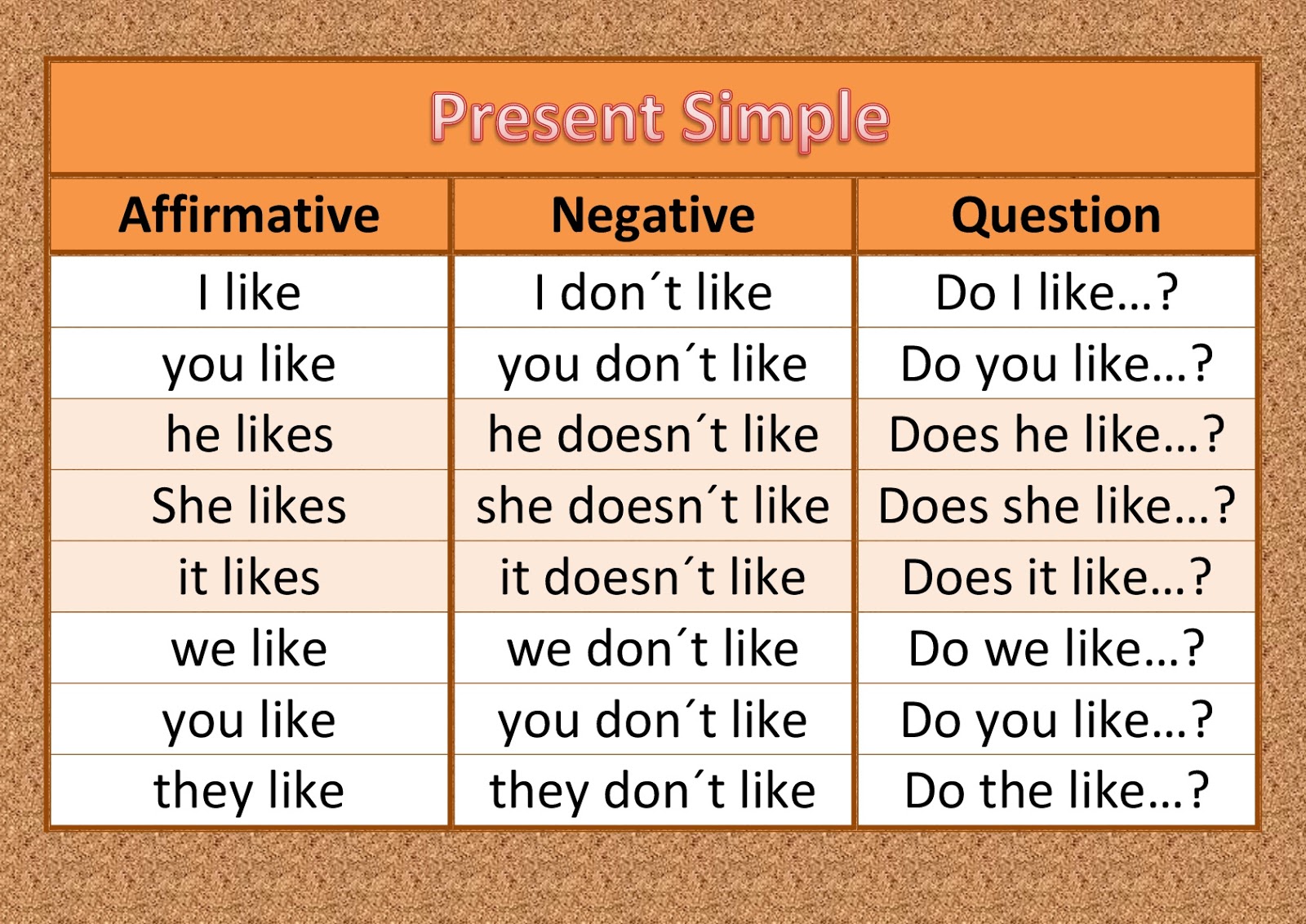 Present Simple

| Affirmative | Negative | Question |
|---|---|---|
| I like | I don´t like | Do I like…? |
| you like | you don´t like | Do you like…? |
| he likes | he doesn´t like | Does he like…? |
| She likes | she doesn´t like | Does she like…? |
| it likes | it doesn´t like | Does it like…? |
| we like | we don´t like | Do we like…? |
| you like | you don´t like | Do you like…? |
| they like | they don´t like | Do the like…? |